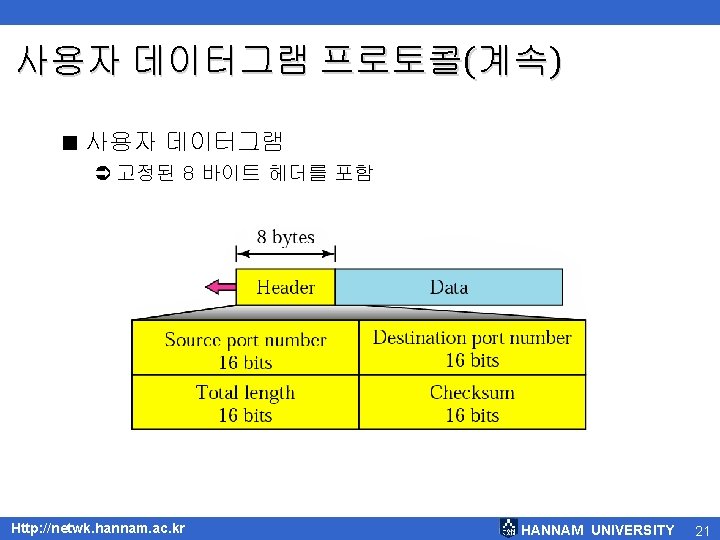 사용자 데이터그램 프로토콜(계속)

■ 사용자 데이터그램

➲ 고정된 8 바이트 헤더를 포함

8 bytes

Header

Data

| Source port number 16 bits | Destination port number 16 bits |
|---|---|
| Total length 16 bits | Checksum 16 bits |

Http://netwk.hannam.ac.kr

HANNAM UNIVERSITY

21